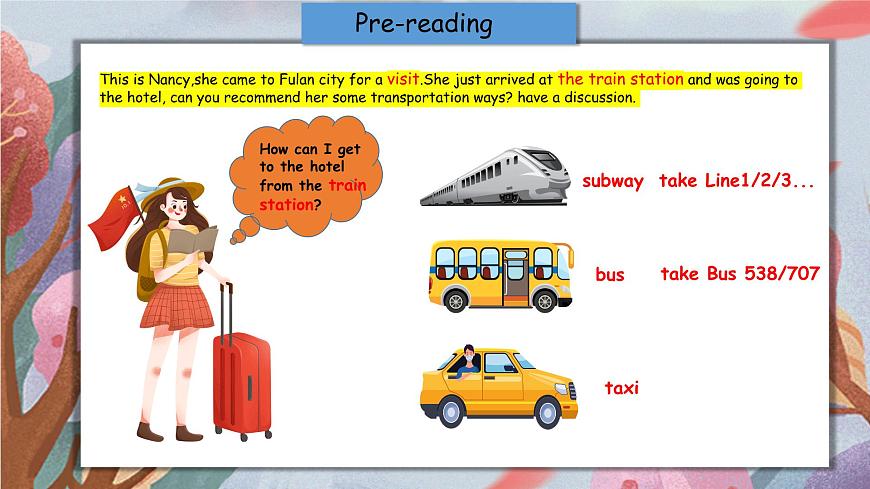 Pre-reading

This is Nancy,she came to Fulan city for a visit.She just arrived at the train station and was going to the hotel, can you recommend her some transportation ways? have a discussion.

How can I get to the hotel from the train station?

subway take Line1/2/3...

bus take Bus 538/707

taxi